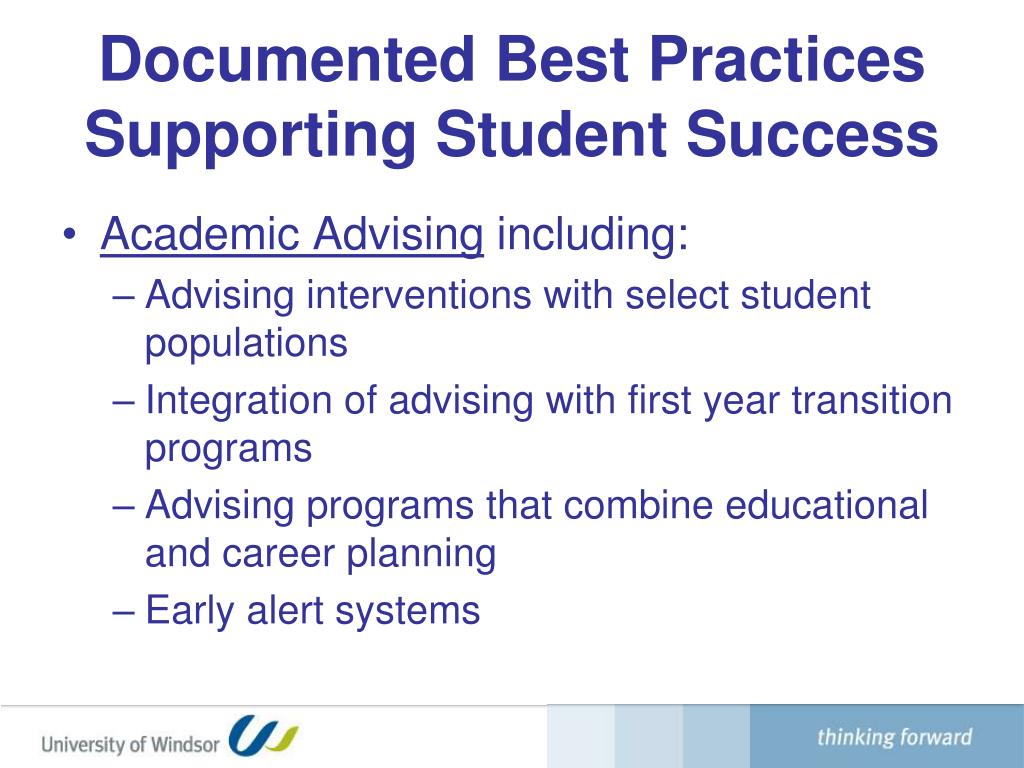 Documented Best Practices Supporting Student Success

• Academic Advising including:
– Advising interventions with select student populations
– Integration of advising with first year transition programs
– Advising programs that combine educational and career planning
– Early alert systems

University of Windsor

thinking forward